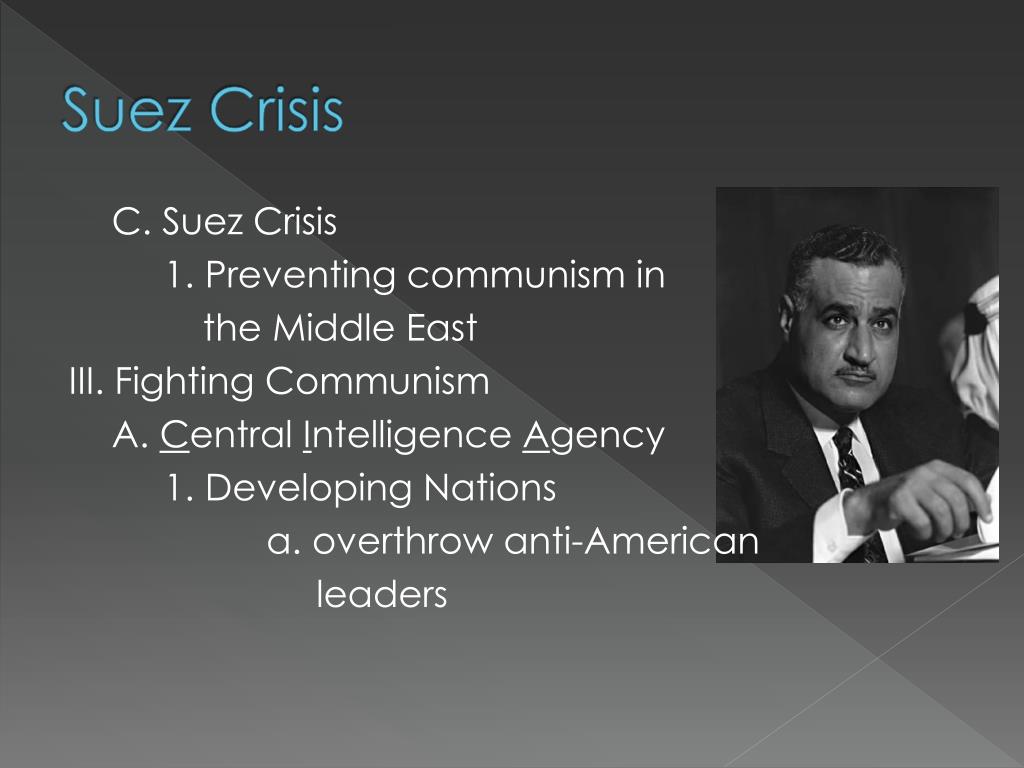 Suez Crisis

C. Suez Crisis

1. Preventing communism in the Middle East

III. Fighting Communism

A. Central Intelligence Agency

1. Developing Nations

a. overthrow anti-American leaders